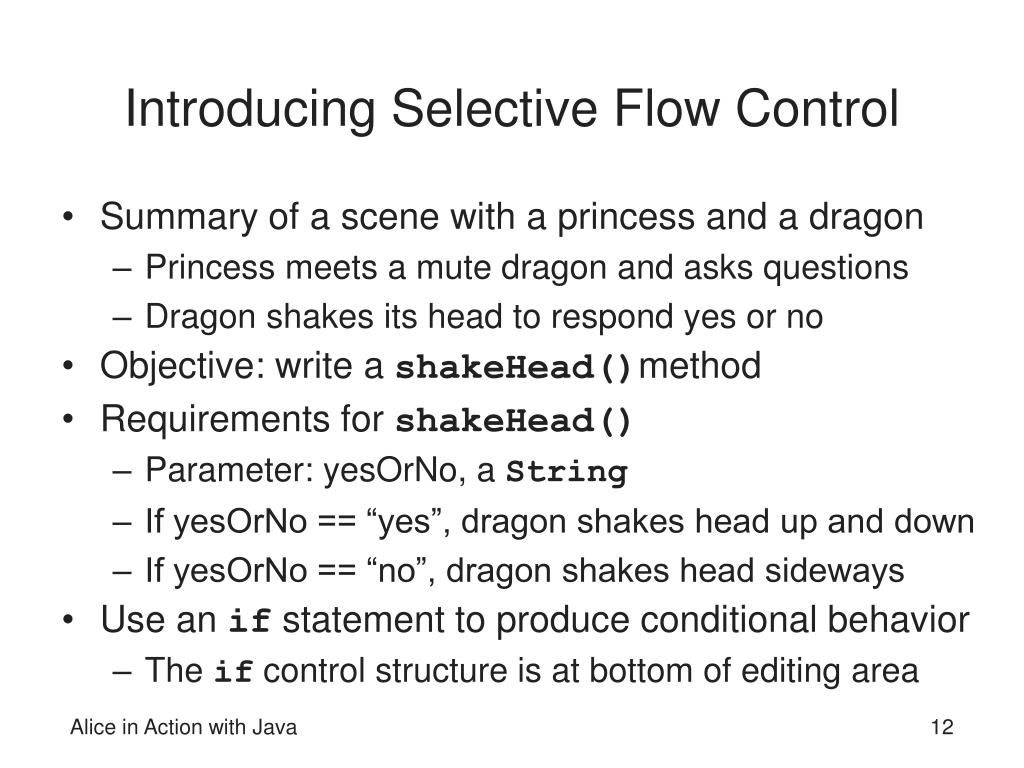 Introducing Selective Flow Control

• Summary of a scene with a princess and a dragon
– Princess meets a mute dragon and asks questions
– Dragon shakes its head to respond yes or no
• Objective: write a shakeHead() method
• Requirements for shakeHead()
– Parameter: yesOrNo, a String
– If yesOrNo == “yes”, dragon shakes head up and down
– If yesOrNo == “no”, dragon shakes head sideways
• Use an if statement to produce conditional behavior
– The if control structure is at bottom of editing area

Alice in Action with Java

12